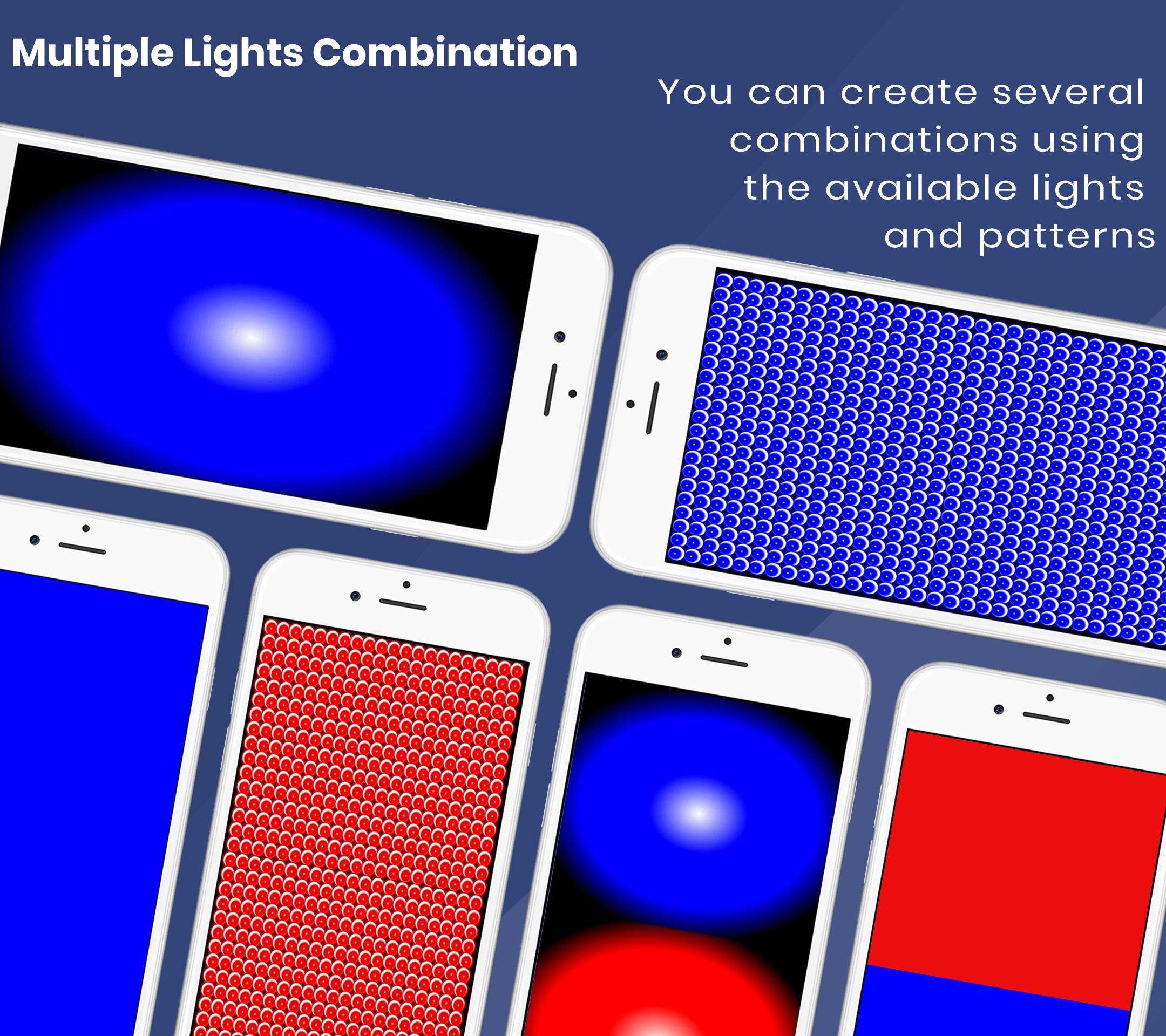 Multiple Lights Combination

You can create several combinations using the available lights and patterns